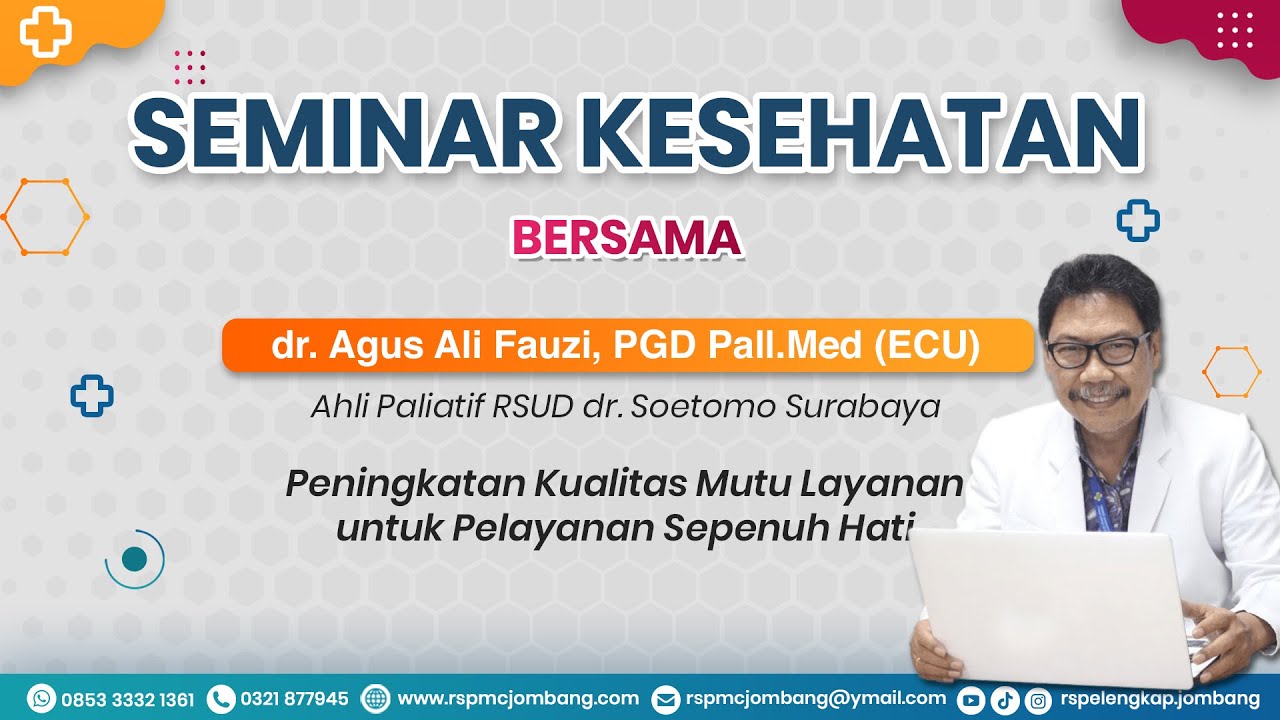 SEMINAR KESEHATAN

BERSAMA

dr. Agus Ali Fauzi, PGD Pall.Med (ECU)

Ahli Paliatif RSUD dr. Soetomo Surabaya

Peningkatan Kualitas Mutu Layanan untuk Pelayanan Sepenuh Hati

0853 3332 1361 0321 877945 www.rspmcjombang.com rspmcjombang@ymail.com rspelengkap.jombang